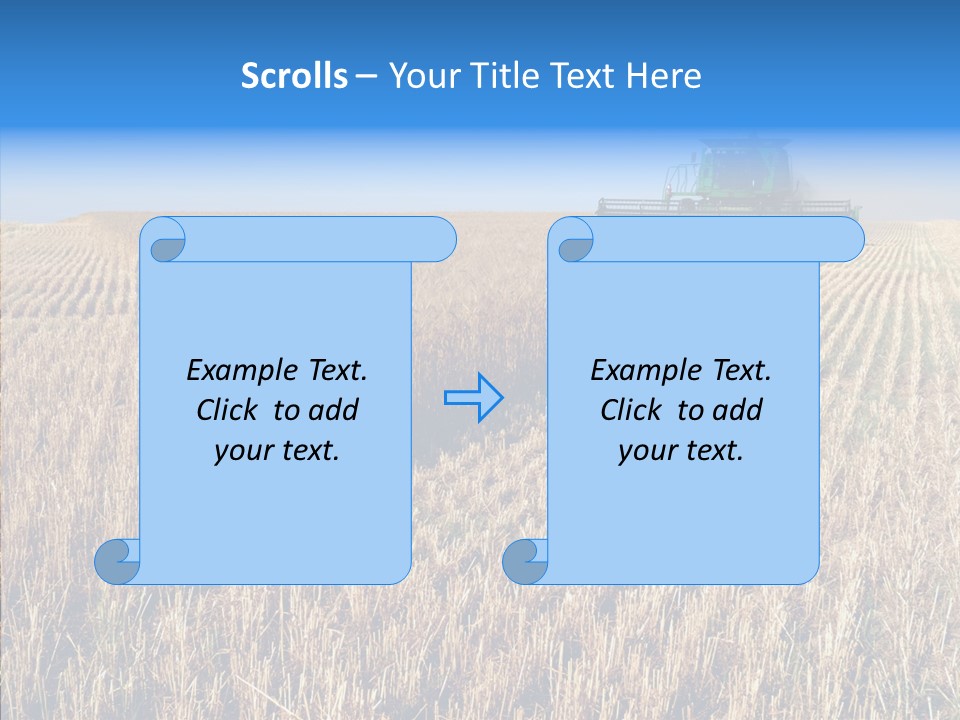 Scrolls – Your Title Text Here

Example Text. Click to add your text.

Example Text. Click to add your text.